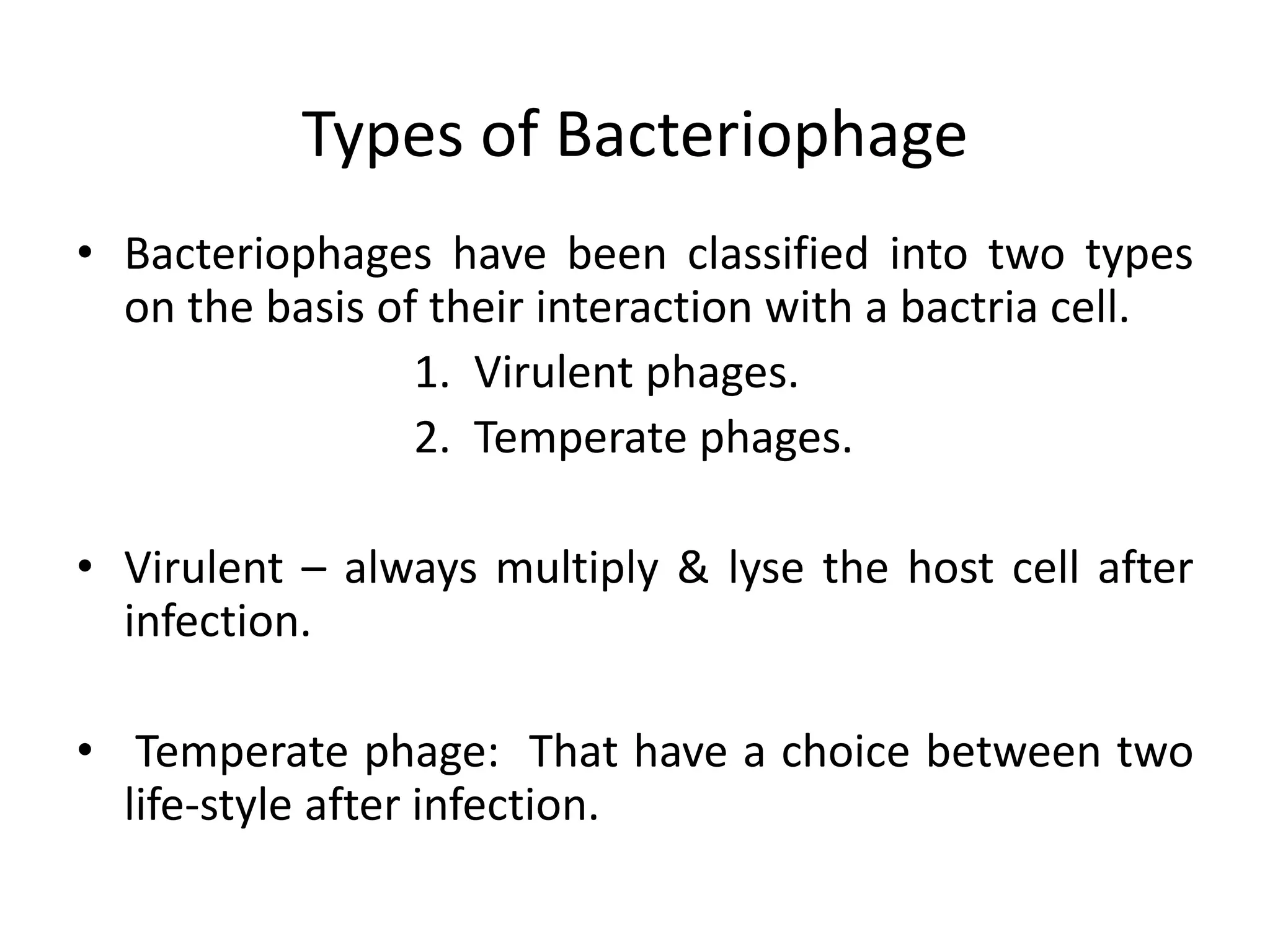 Types of Bacteriophage

• Bacteriophages have been classified into two types on the basis of their interaction with a bactria cell.

1. Virulent phages.
2. Temperate phages.

• Virulent – always multiply & lyse the host cell after infection.

• Temperate phage: That have a choice between two life-style after infection.